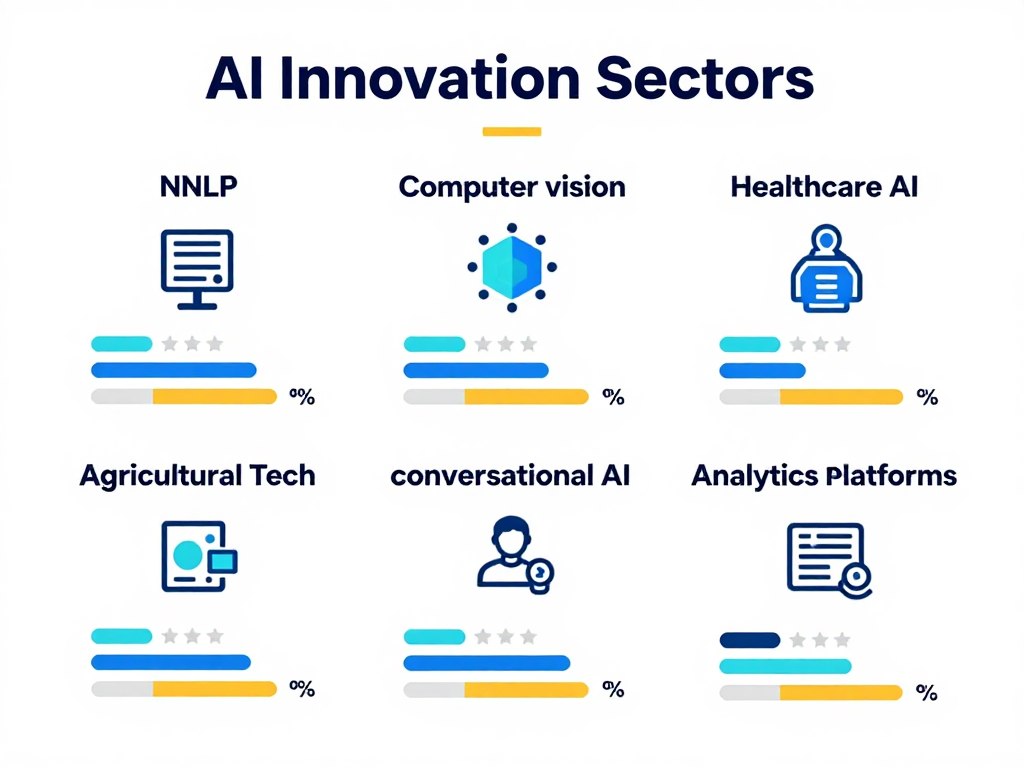 AI Innovation Sectors

NNLP

%

Computer vision

%

Healthcare AI

%

Agricultural Tech

%

conversational AI

%

Analytics Platforms

%